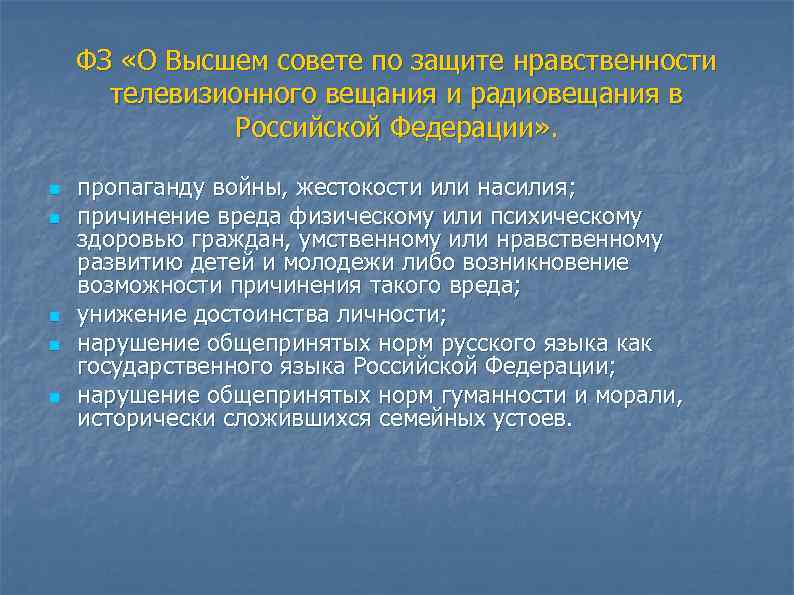 ФЗ «О Высшем совете по защите нравственности телевизионного вещания и радиовещания в Российской Федерации».

- пропаганду войны, жестокости или насилия;
- причинение вреда физическому или психическому здоровью граждан, умственному или нравственному развитию детей и молодежи либо возникновение возможности причинения такого вреда;
- унижение достоинства личности;
- нарушение общепринятых норм русского языка как государственного языка Российской Федерации;
- нарушение общепринятых норм гуманности и морали, исторически сложившихся семейных устоев.